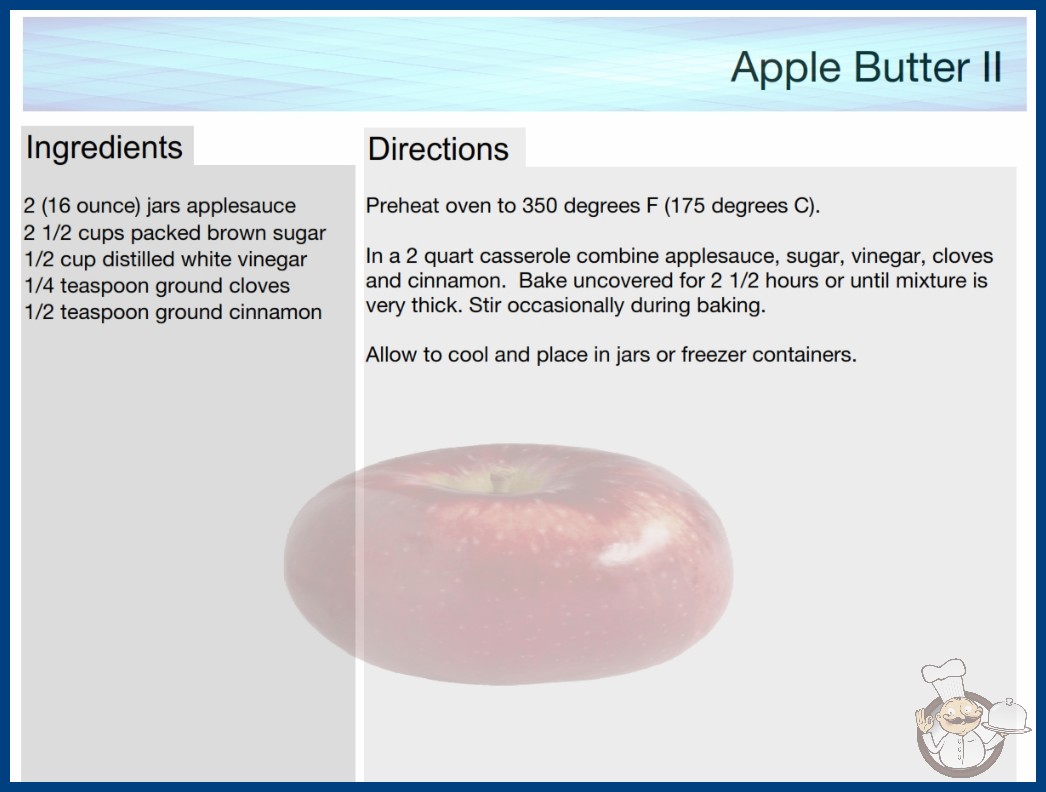 Apple Butter II

Ingredients

2 (16 ounce) jars applesauce
2 1/2 cups packed brown sugar
1/2 cup distilled white vinegar
1/4 teaspoon ground cloves
1/2 teaspoon ground cinnamon

Directions

Preheat oven to 350 degrees F (175 degrees C).

In a 2 quart casserole combine applesauce, sugar, vinegar, cloves and cinnamon. Bake uncovered for 2 1/2 hours or until mixture is very thick. Stir occasionally during baking.

Allow to cool and place in jars or freezer containers.